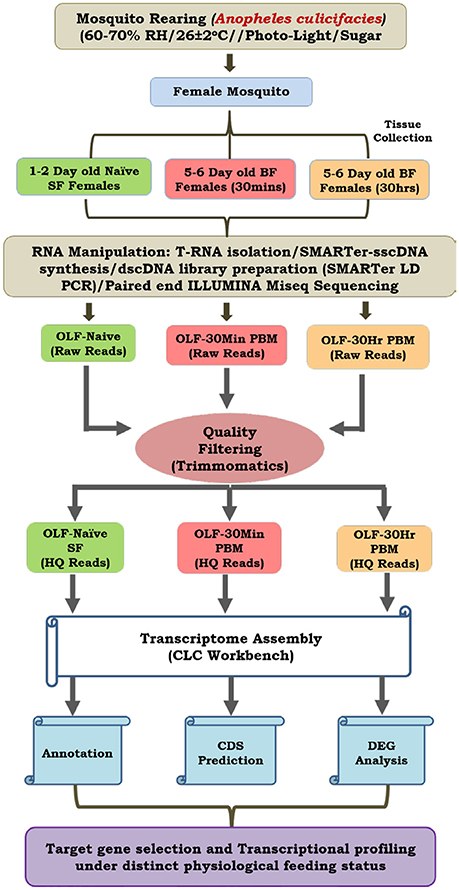 Mosquito Rearing (Anopheles culicifacies) (60-70% RH/26±2°C//Photo-Light/Sugar

Female Mosquito

Tissue Collection

1-2 Day old Naïve SF Females

5-6 Day old BF Females (30mins)

5-6 Day old BF Females (30hrs)

RNA Manipulation: T-RNA isolation/SMARTer-sscDNA synthesis/dscDNA library preparation (SMARTer LD PCR)/Paired end ILLUMINA Miseq Sequencing

OLF-Naive (Raw Reads)

OLF-30Min PBM (Raw Reads)

OLF-30Hr PBM (Raw Reads)

Quality Filtering (Trimmomatics)

OLF-Naïve SF (HQ Reads)

OLF-30Min PBM (HQ Reads)

OLF-30Hr PBM (HQ Reads)

Transcriptome Assembly (CLC Workbench)

Annotation

CDS Prediction

DEG Analysis

Target gene selection and Transcriptional profiling under distinct physiological feeding status